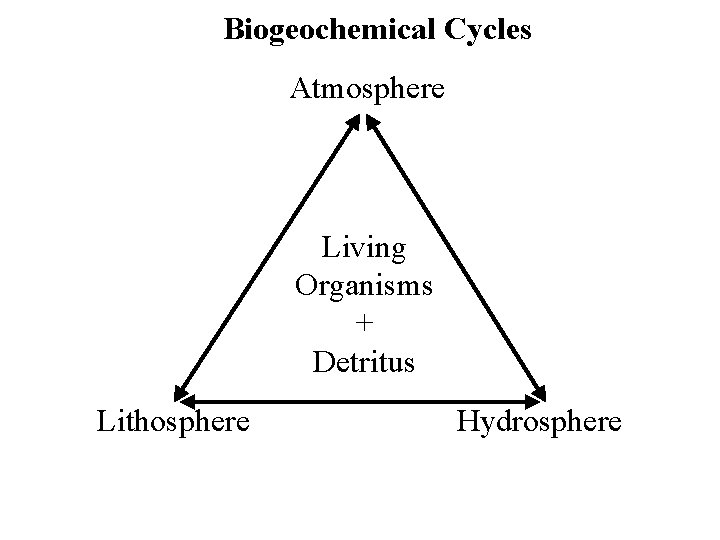 Biogeochemical Cycles

Atmosphere

Living Organisms + Detritus

Lithosphere

Hydrosphere